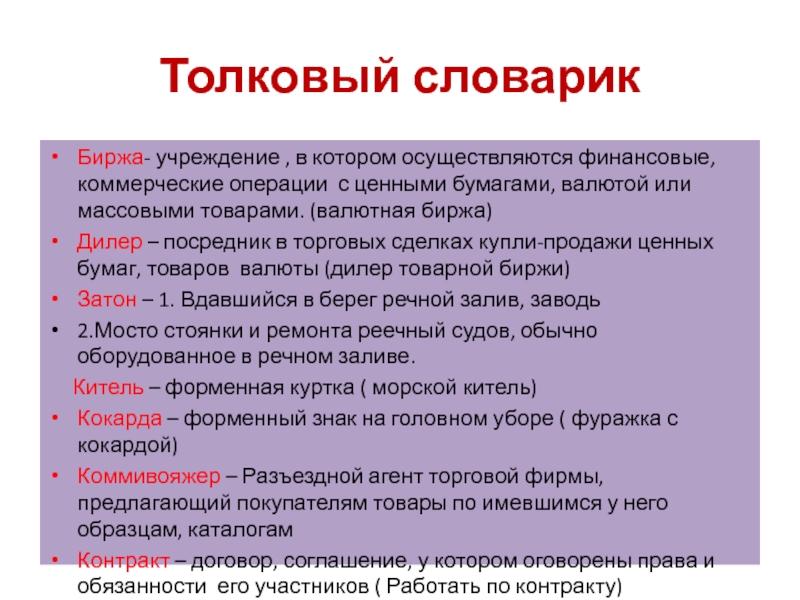 Толковый словарик

• Биржа- учреждение , в котором осуществляются финансовые, коммерческие операции с ценными бумагами, валютой или массовыми товарами. (валютная биржа)
• Дилер – посредник в торговых сделках купли-продажи ценных бумаг, товаров валюты (дилер товарной биржи)
• Затон – 1. Вдавшийся в берег речной залив, заводь
• 2.Мосто стоянки и ремонта реечный судов, обычно оборудованное в речном заливе.
Китель – форменная куртка ( морской китель)
• Кокарда – форменный знак на головном уборе ( фуражка с кокардой)
• Коммивояжер – Разъездной агент торговой фирмы, предлагающий покупателям товары по имевшимся у него образцам, каталогам
• Контракт – договор, соглашение, у котором оговорены права и обязанности его участников ( Работать по контракту)